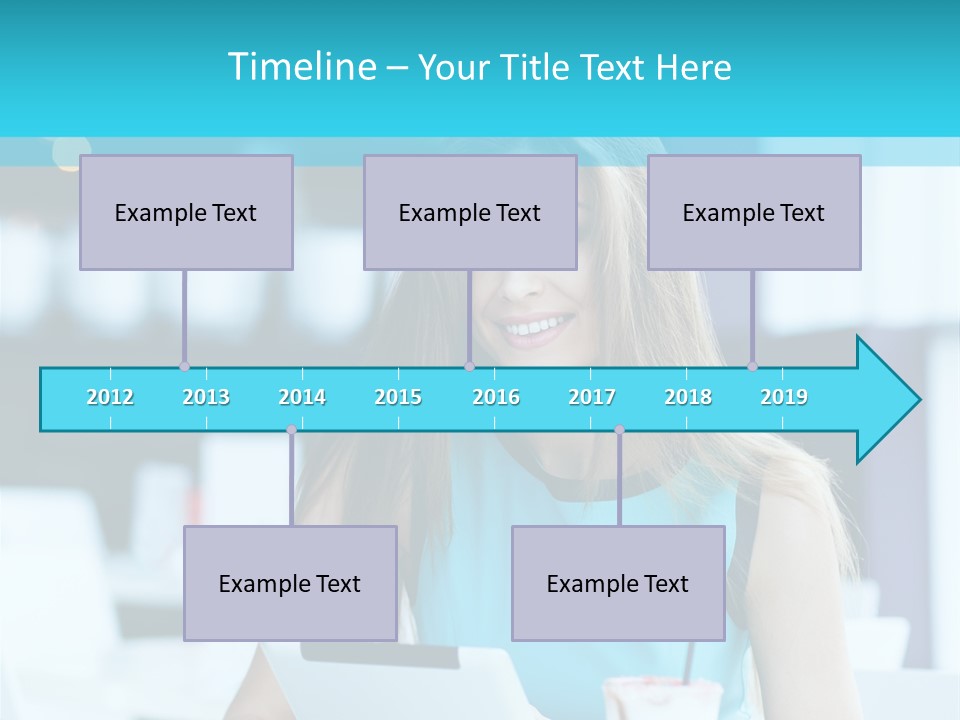 Timeline – Your Title Text Here

Example Text

Example Text

Example Text

2012 2013 2014 2015 2016 2017 2018 2019

Example Text

Example Text